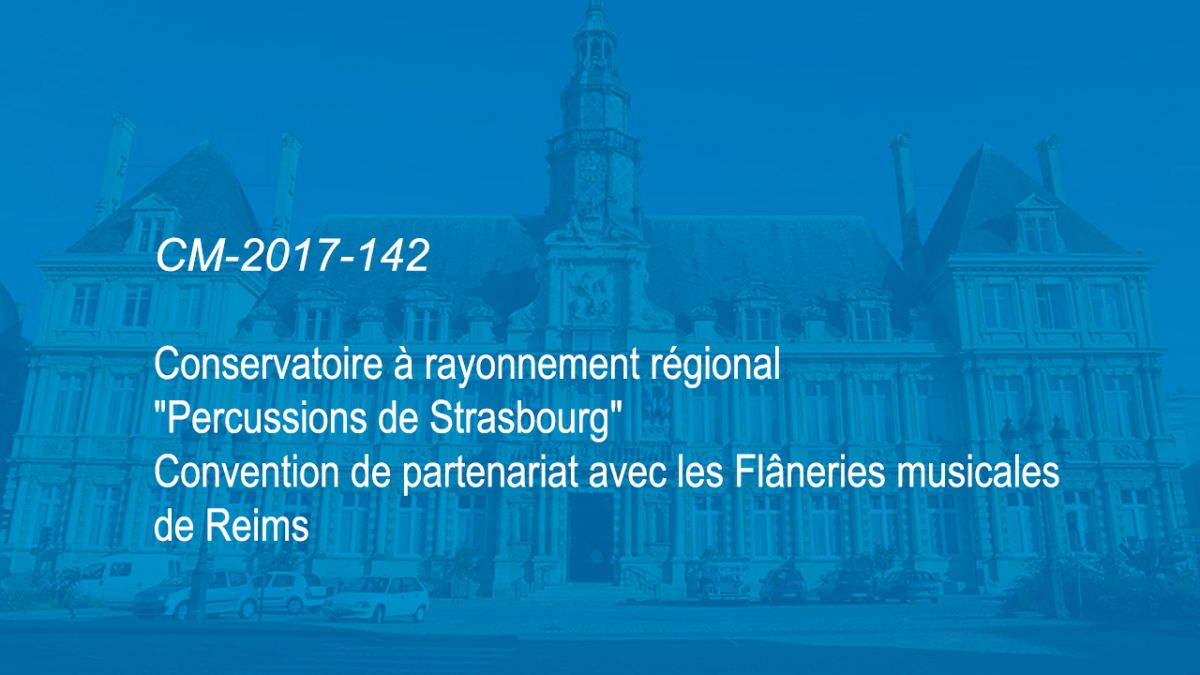 CM-2017-142

Conservatoire à rayonnement régional
"Percussions de Strasbourg"
Convention de partenariat avec les Flâneries musicales de Reims